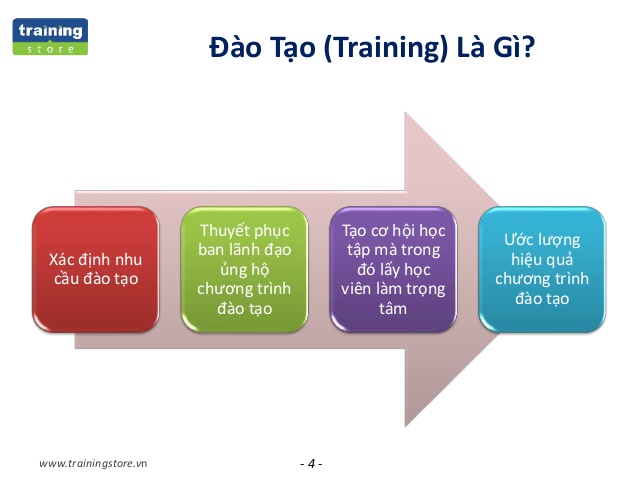 training
store

Đào Tạo (Training) Là Gì?

Xác định nhu cầu đào tạo

Thuyết phục ban lãnh đạo ủng hộ chương trình đào tạo

Tạo cơ hội học tập mà trong đó lấy học viên làm trọng tâm

Ước lượng hiệu quả chương trình đào tạo

www.trainingstore.vn

- 4 -